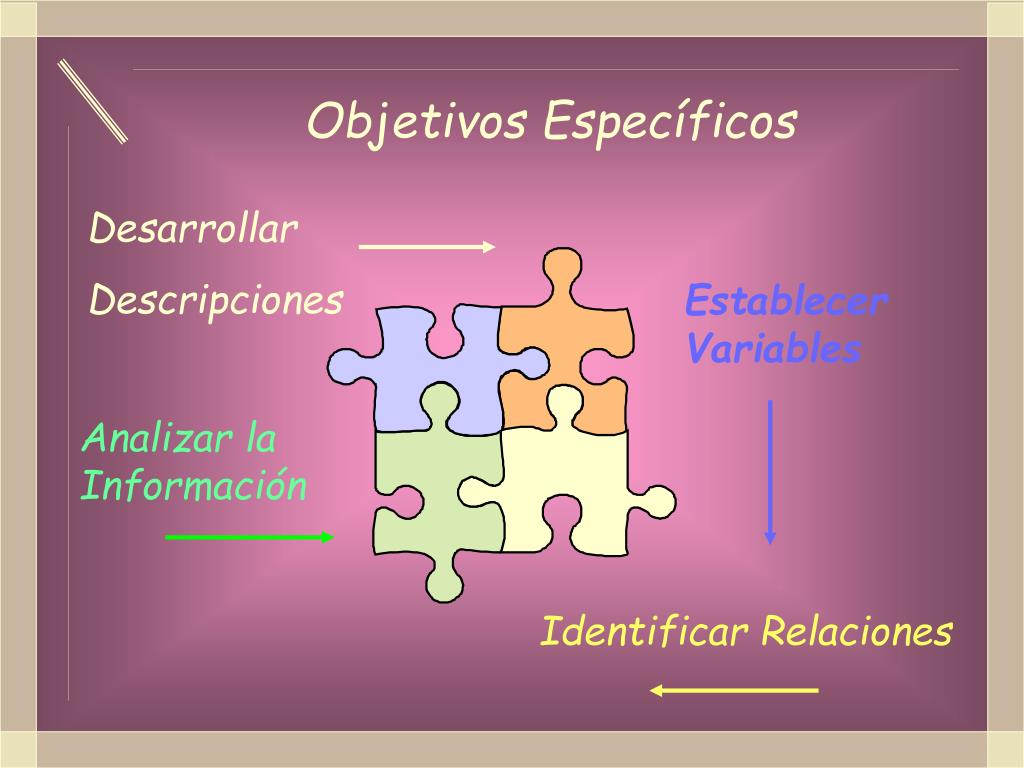 Objetivos Específicos

Desarrollar

Descripciones

Establecer Variables

Analizar la Información

Identificar Relaciones